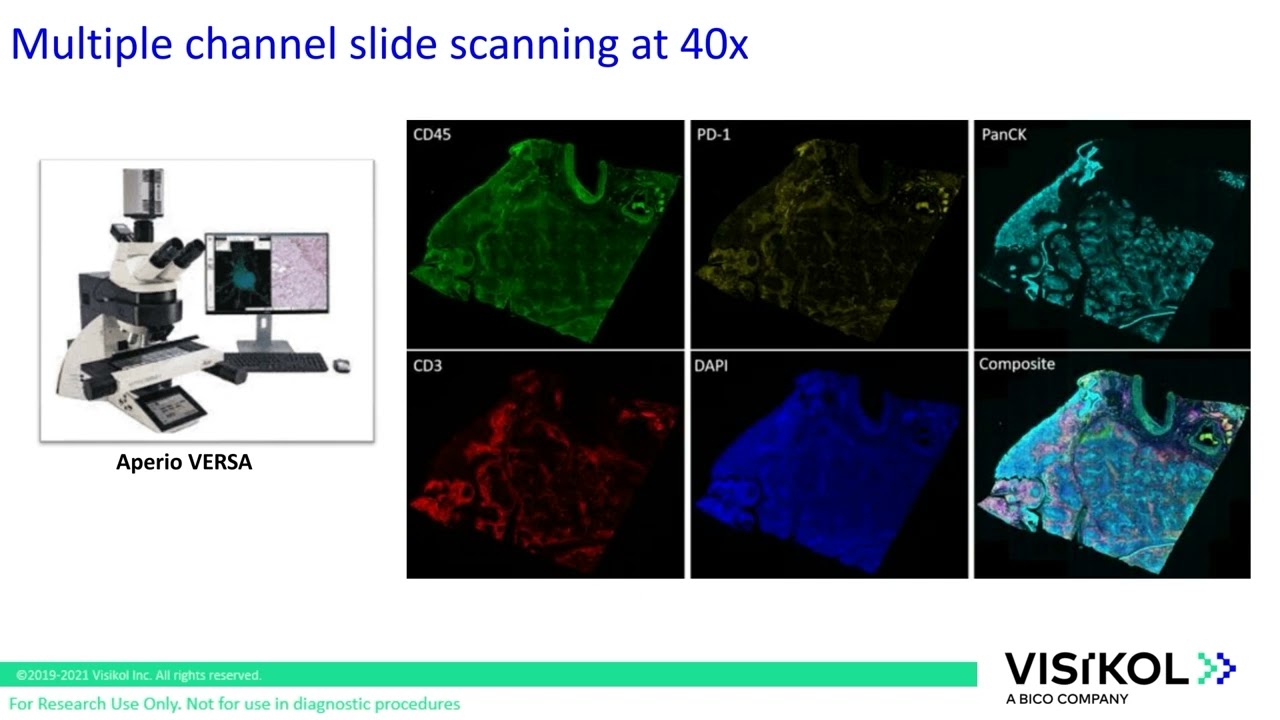 Multiple channel slide scanning at 40x

Aperio VERSA

CD45

PD-1

PanCK

CD3

DAPI

Composite

©2019-2021 Visikol Inc. All rights reserved.

For Research Use Only. Not for use in diagnostic procedures

VISIKOL
A BICO COMPANY